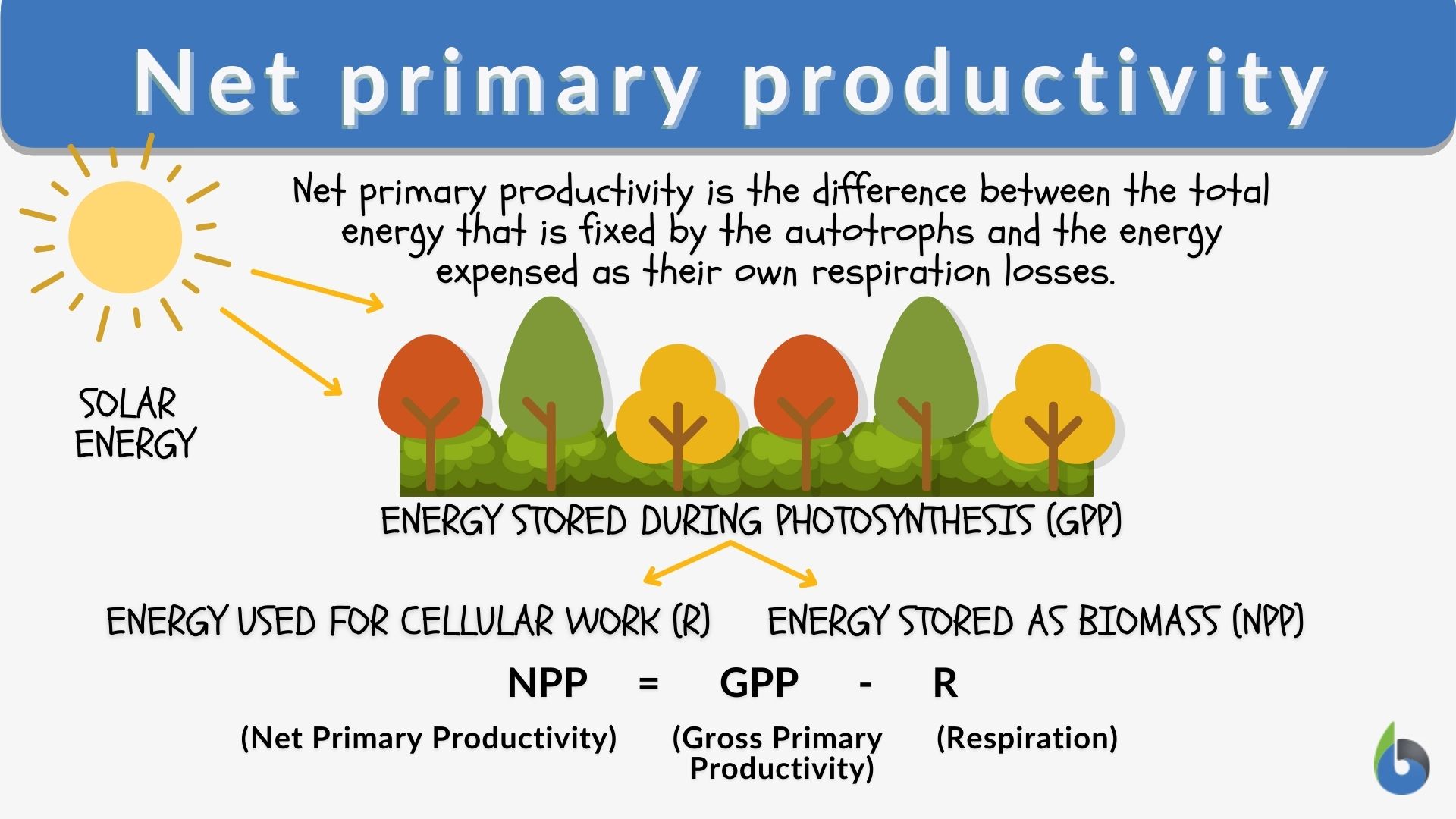 Net primary productivity

Net primary productivity is the difference between the total energy that is fixed by the autotrophs and the energy expensed as their own respiration losses.

SOLAR ENERGY

ENERGY STORED DURING PHOTOSYNTHESIS (GPP)

ENERGY USED FOR CELLULAR WORK (R)

ENERGY STORED AS BIOMASS (NPP)

NPP = GPP - R

(Net Primary Productivity) (Gross Primary Productivity) (Respiration)